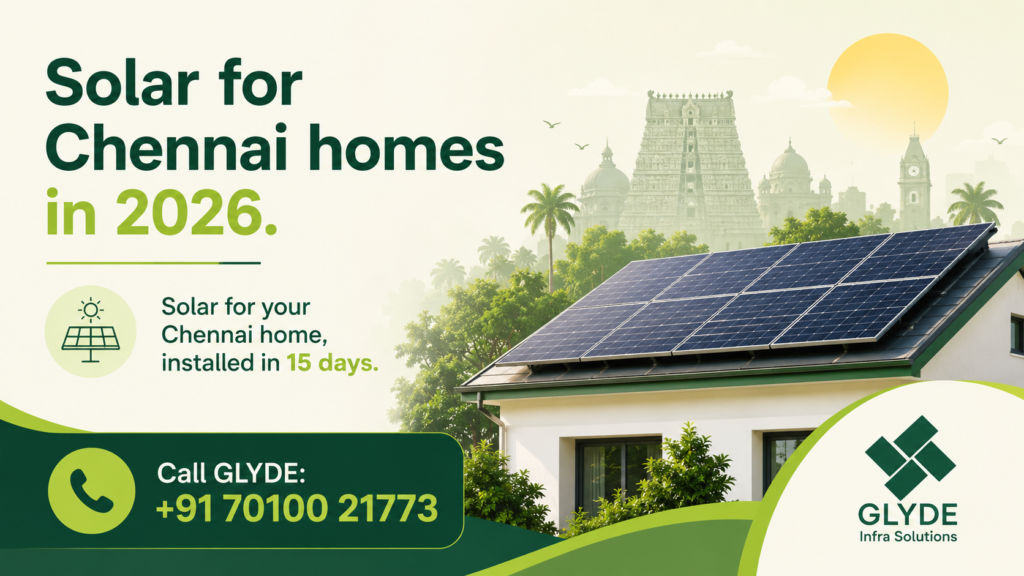 Solar for Chennai homes in 2026.

Solar for your Chennai home, installed in 15 days.

Call GLYDE:
+91 70100 21773

GLYDE
Infra Solutions